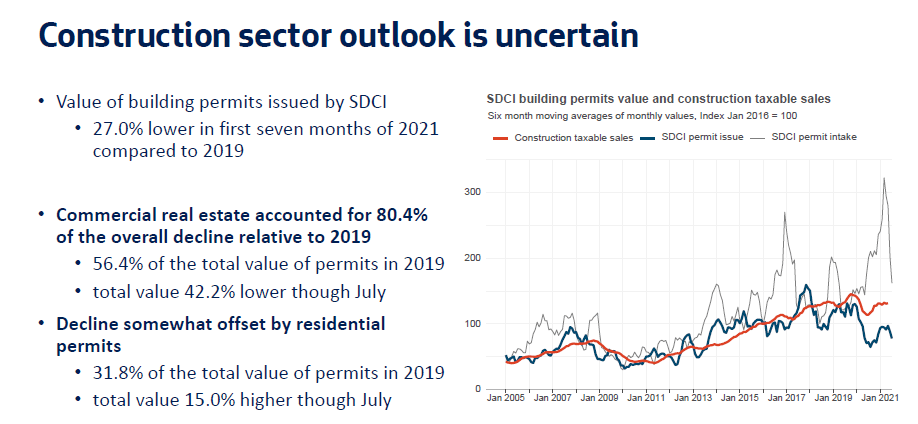 Construction sector outlook is uncertain

• Value of building permits issued by SDCI
  • 27.0% lower in first seven months of 2021 compared to 2019

• Commercial real estate accounted for 80.4% of the overall decline relative to 2019
  • 56.4% of the total value of permits in 2019
  • total value 42.2% lower though July
• Decline somewhat offset by residential permits
  • 31.8% of the total value of permits in 2019
  • total value 15.0% higher though July

SDCI building permits value and construction taxable sales
Six month moving averages of monthly values, Index Jan 2016 = 100
Construction taxable sales
SDCI permit issue
SDCI permit intake

300
200
100
0

Jan 2005 Jan 2007 Jan 2009 Jan 2011 Jan 2013 Jan 2015 Jan 2017 Jan 2019 Jan 2021